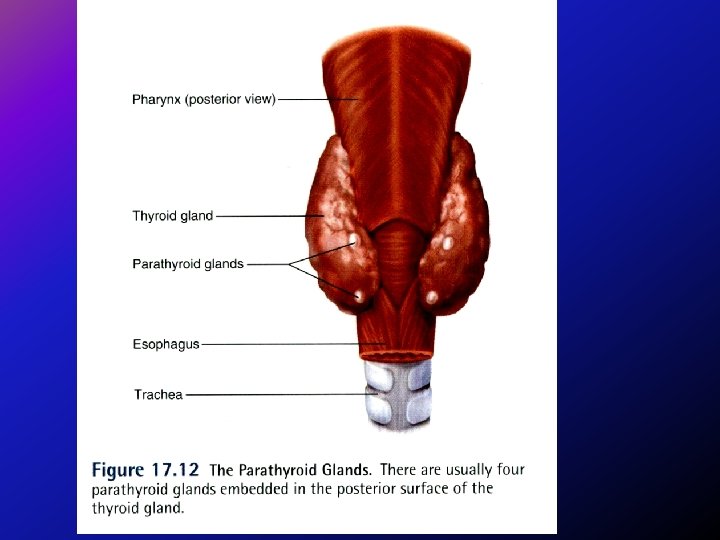 Pharynx (posterior view)

Thyroid gland

Parathyroid glands

Esophagus

Trachea

Figure 17.12 The Parathyroid Glands. There are usually four parathyroid glands embedded in the posterior surface of the thyroid gland.